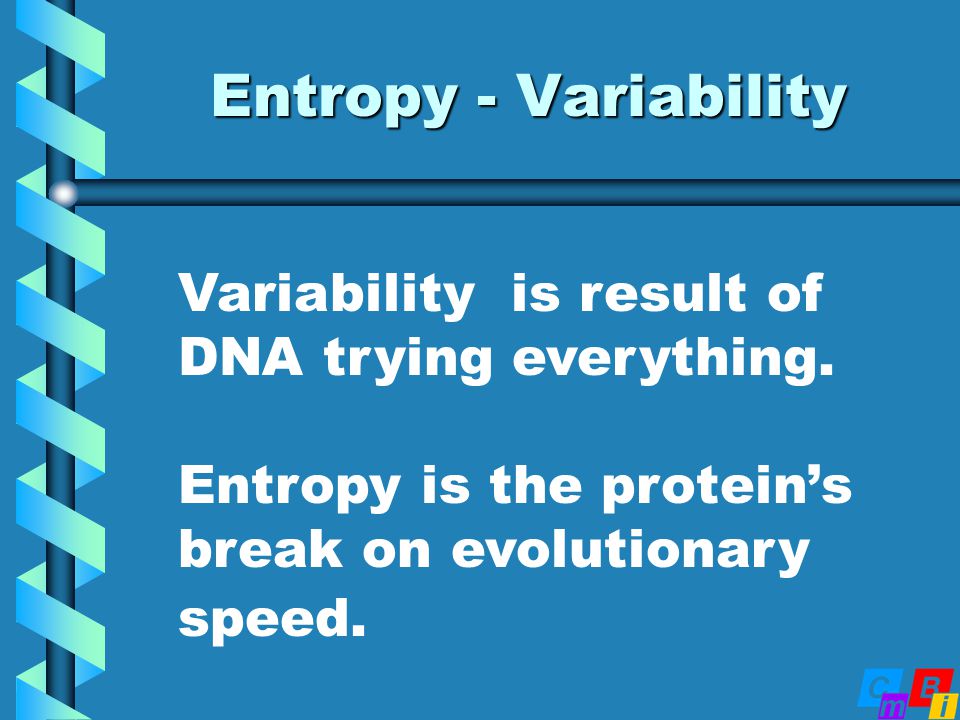 Entropy - Variability

Variability is result of DNA trying everything.

Entropy is the protein’s break on evolutionary speed.

C m B i